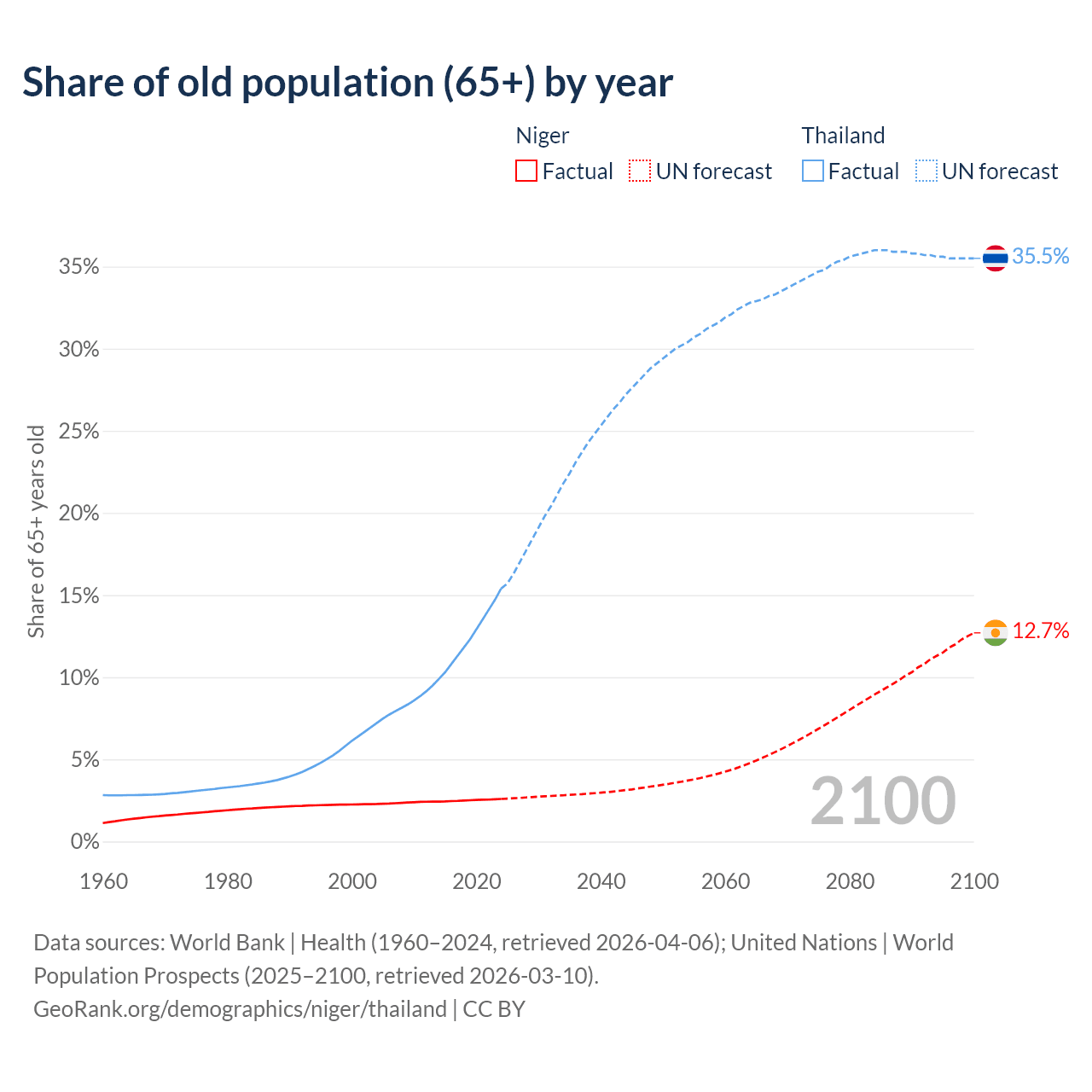 Share of old population (65+) by year

Niger
Factual
UN forecast

Thailand
Factual
UN forecast

Share of 65+ years old

35%
30%
25%
20%
15%
10%
5%
0%

35.5%
12.7%

2100

1960
1980
2000
2020
2040
2060
2080
2100

Data sources: World Bank | Health (1960–2024, retrieved 2026-04-06); United Nations | World Population Prospects (2025–2100, retrieved 2026-03-10).
GeoRank.org/demographics/niger/thailand | CC BY